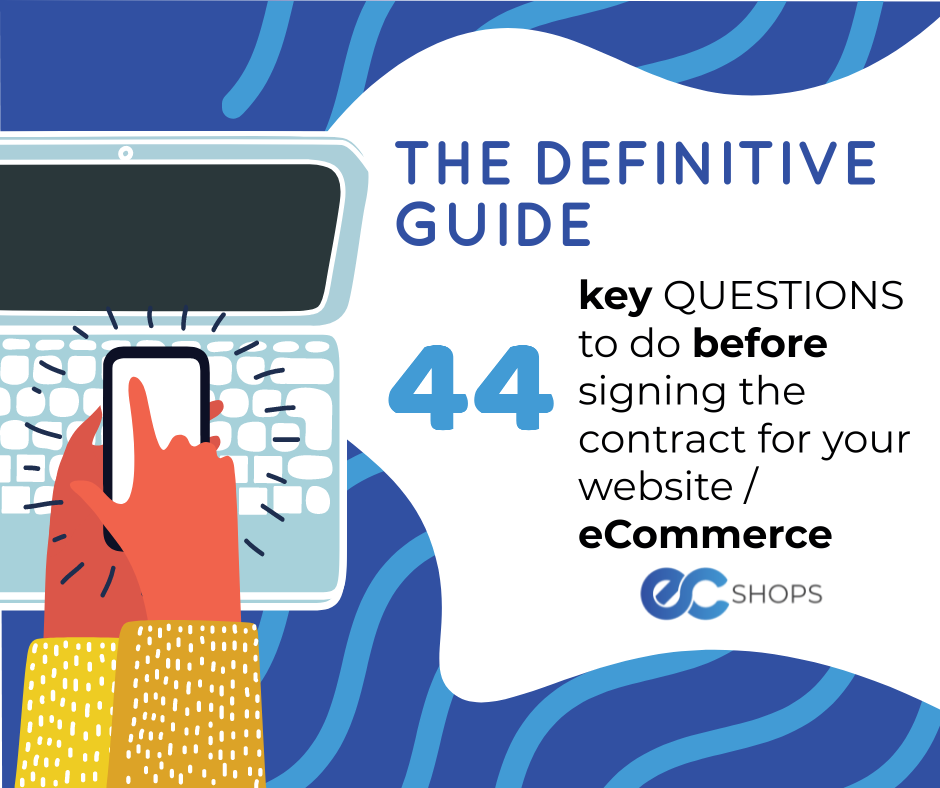 THE DEFINITIVE GUIDE

44 key QUESTIONS to do before signing the contract for your website / eCommerce

ec SHOPS